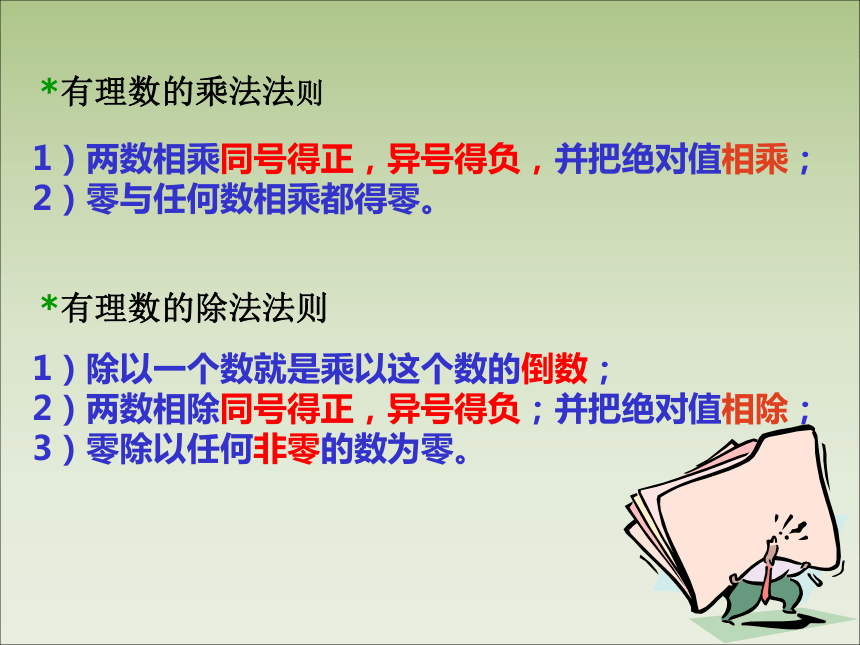 *有理数的乘法法则

1）两数相乘同号得正，异号得负，并把绝对值相乘；
2）零与任何数相乘都得零。

*有理数的除法法则

1）除以一个数就是乘以这个数的倒数；
2）两数相除同号得正，异号得负；并把绝对值相除；
3）零除以任何非零的数为零。